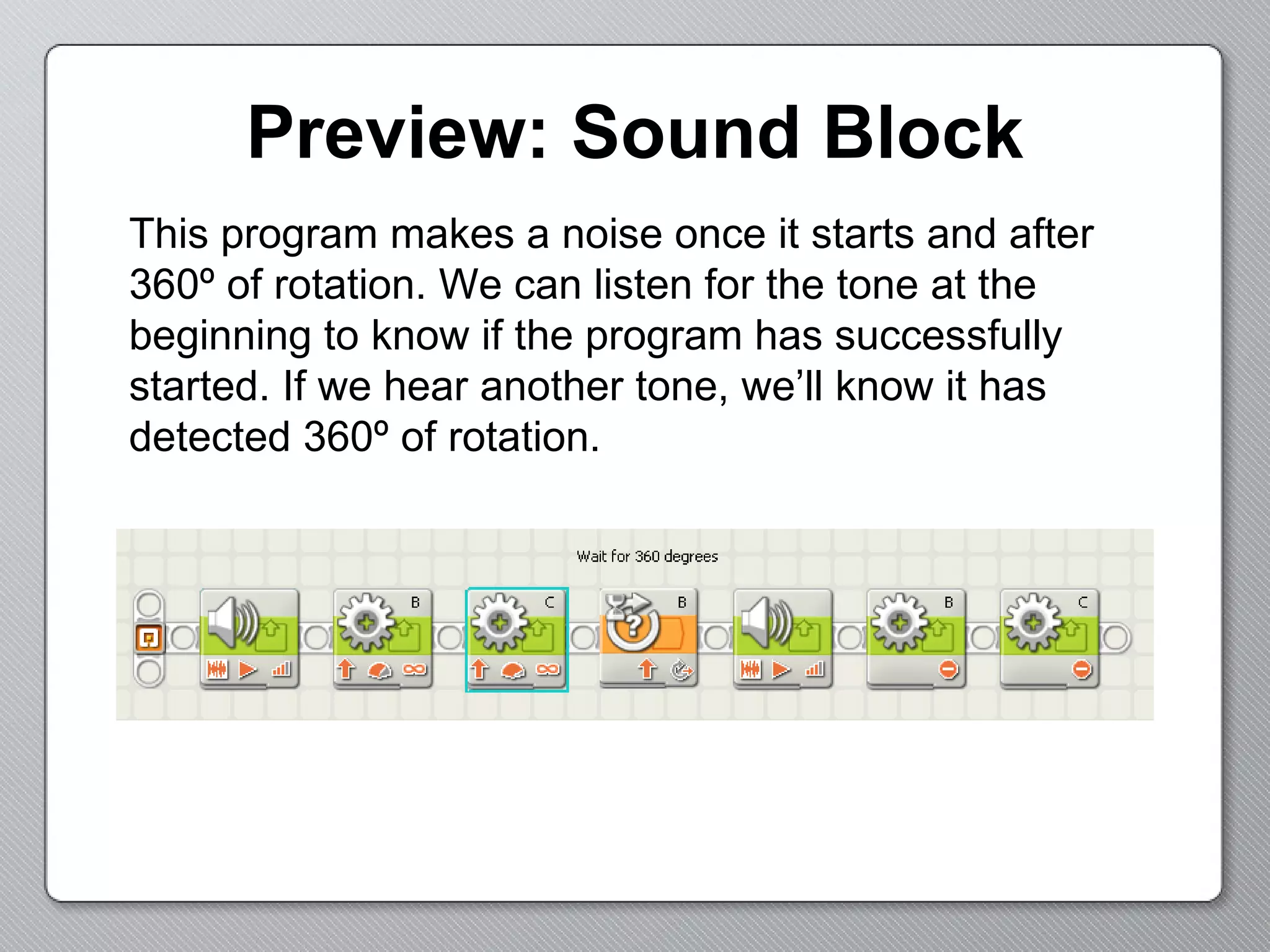 Preview: Sound Block

This program makes a noise once it starts and after 360º of rotation. We can listen for the tone at the beginning to know if the program has successfully started. If we hear another tone, we'll know it has detected 360º of rotation.

Wait for 360 degrees

B

C

B

B

C